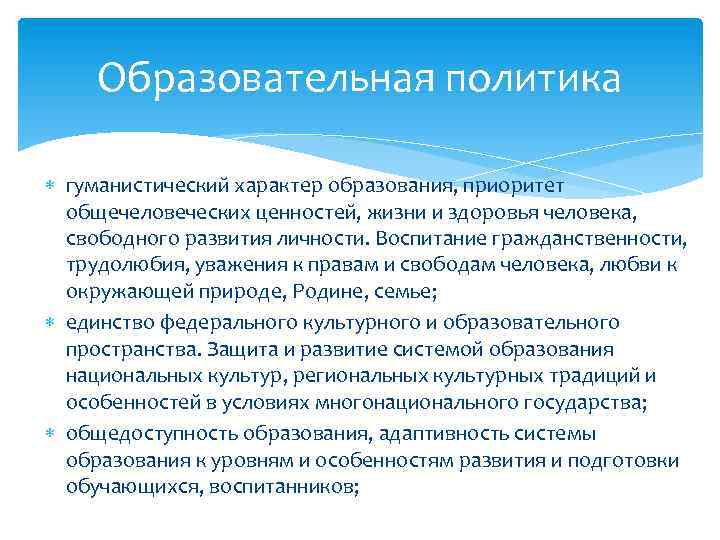 Образовательная политика

* гуманистический характер образования, приоритет общечеловеческих ценностей, жизни и здоровья человека, свободного развития личности. Воспитание гражданственности, трудолюбия, уважения к правам и свободам человека, любви к окружающей природе, Родине, семье;
* единство федерального культурного и образовательного пространства. Защита и развитие системой образования национальных культур, региональных культурных традиций и особенностей в условиях многонационального государства;
* общедоступность образования, адаптивность системы образования к уровням и особенностям развития и подготовки обучающихся, воспитанников;